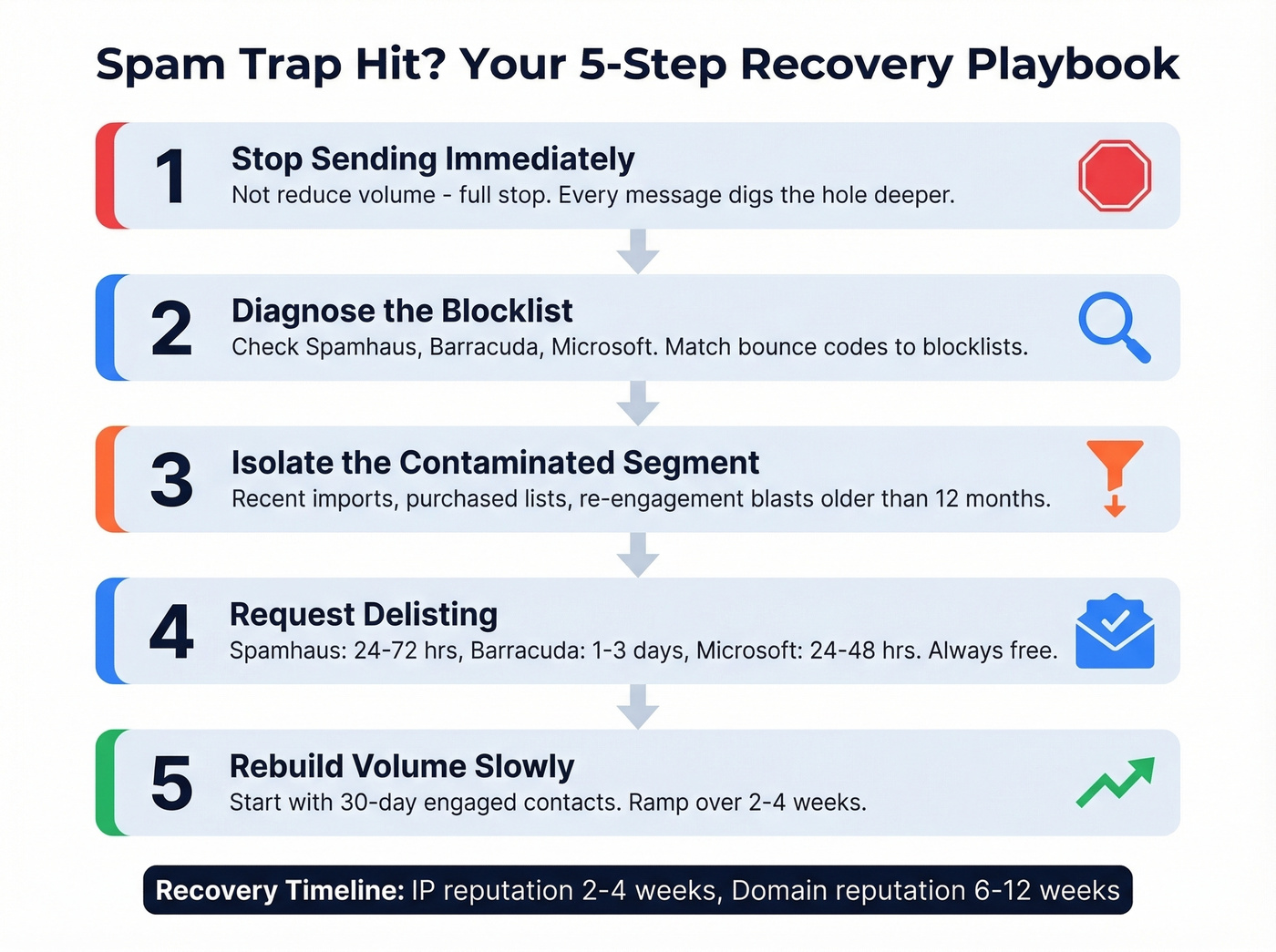 Spam Trap Hit? Your 5-Step Recovery Playbook

1
Stop Sending Immediately
Not reduce volume - full stop. Every message digs the hole deeper.

2
Diagnose the Blocklist
Check Spamhaus, Barracuda, Microsoft. Match bounce codes to blocklists.

3
Isolate the Contaminated Segment
Recent imports, purchased lists, re-engagement blasts older than 12 months.

4
Request Delisting
Spamhaus: 24-72 hrs, Barracuda: 1-3 days, Microsoft: 24-48 hrs. Always free.

5
Rebuild Volume Slowly
Start with 30-day engaged contacts. Ramp over 2-4 weeks.

Recovery Timeline: IP reputation 2-4 weeks, Domain reputation 6-12 weeks